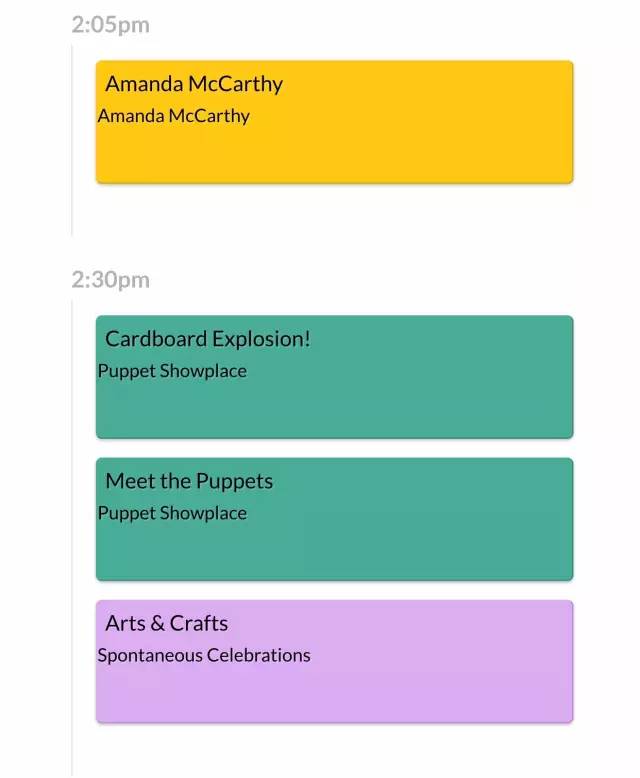 2:05pm

Amanda McCarthy
Amanda McCarthy

2:30pm

Cardboard Explosion!
Puppet Showplace

Meet the Puppets
Puppet Showplace

Arts & Crafts
Spontaneous Celebrations